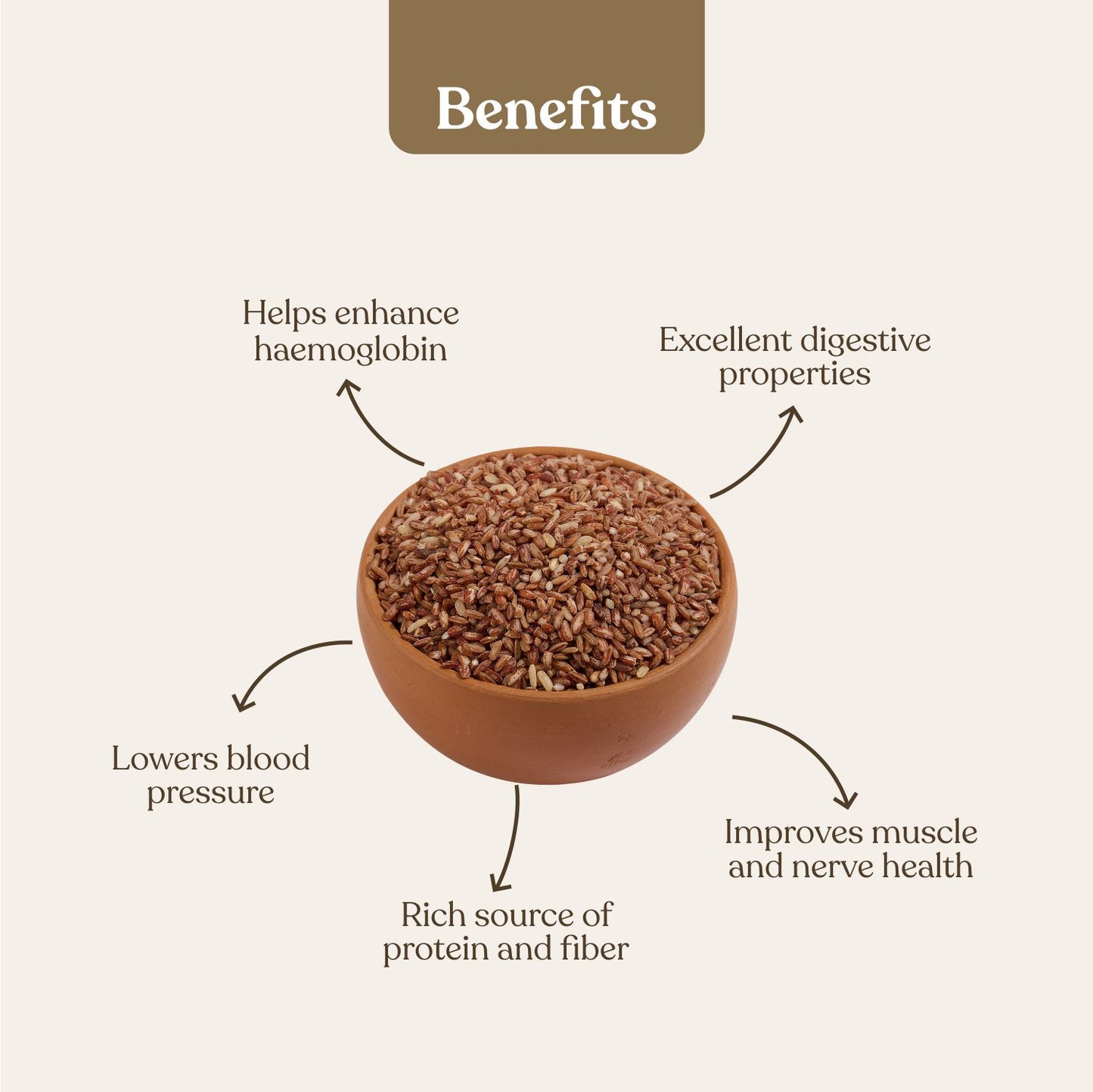 Benefits

Helps enhance haemoglobin

Excellent digestive properties

Lowers blood pressure

Improves muscle and nerve health

Rich source of protein and fiber